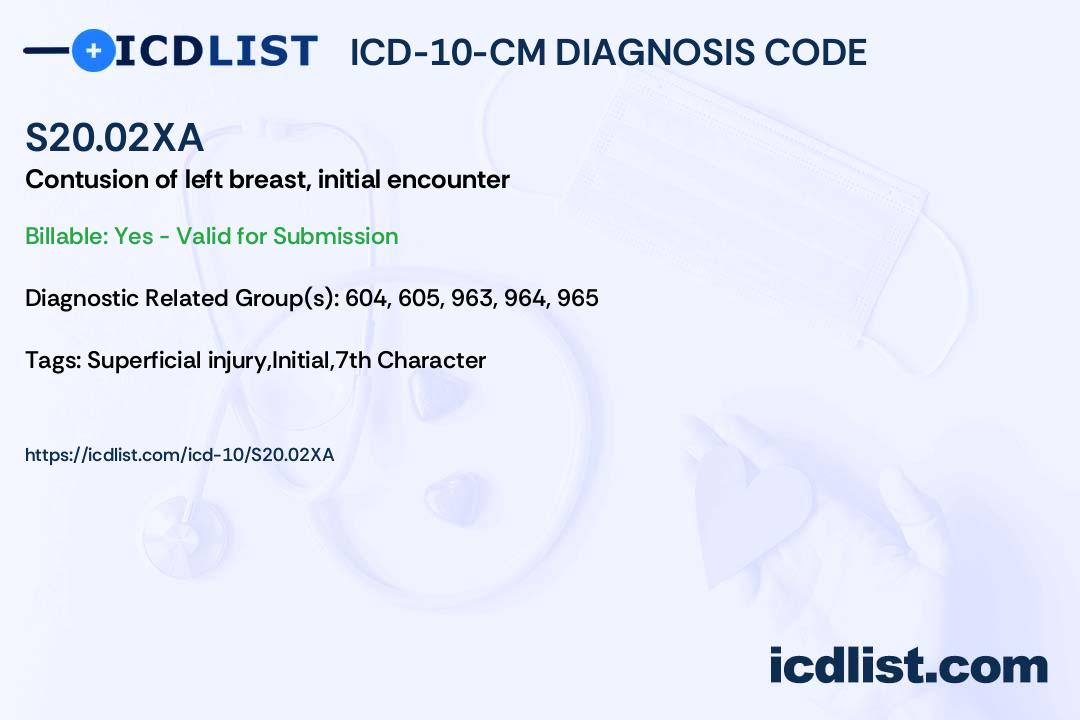 ICDLIST ICD-10-CM DIAGNOSIS CODE

S20.02XA
Contusion of left breast, initial encounter

Billable: Yes - Valid for Submission

Diagnostic Related Group(s): 604, 605, 963, 964, 965

Tags: Superficial injury,Initial,7th Character

https://icdlist.com/icd-10/S20.02XA

icdlist.com